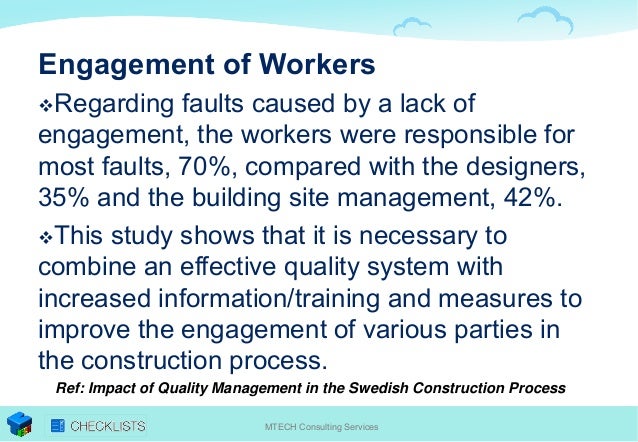 Engagement of Workers

❖Regarding faults caused by a lack of engagement, the workers were responsible for most faults, 70%, compared with the designers, 35% and the building site management, 42%.

❖This study shows that it is necessary to combine an effective quality system with increased information/training and measures to improve the engagement of various parties in the construction process.

Ref: Impact of Quality Management in the Swedish Construction Process

CHECKLISTS

MTECH Consulting Services